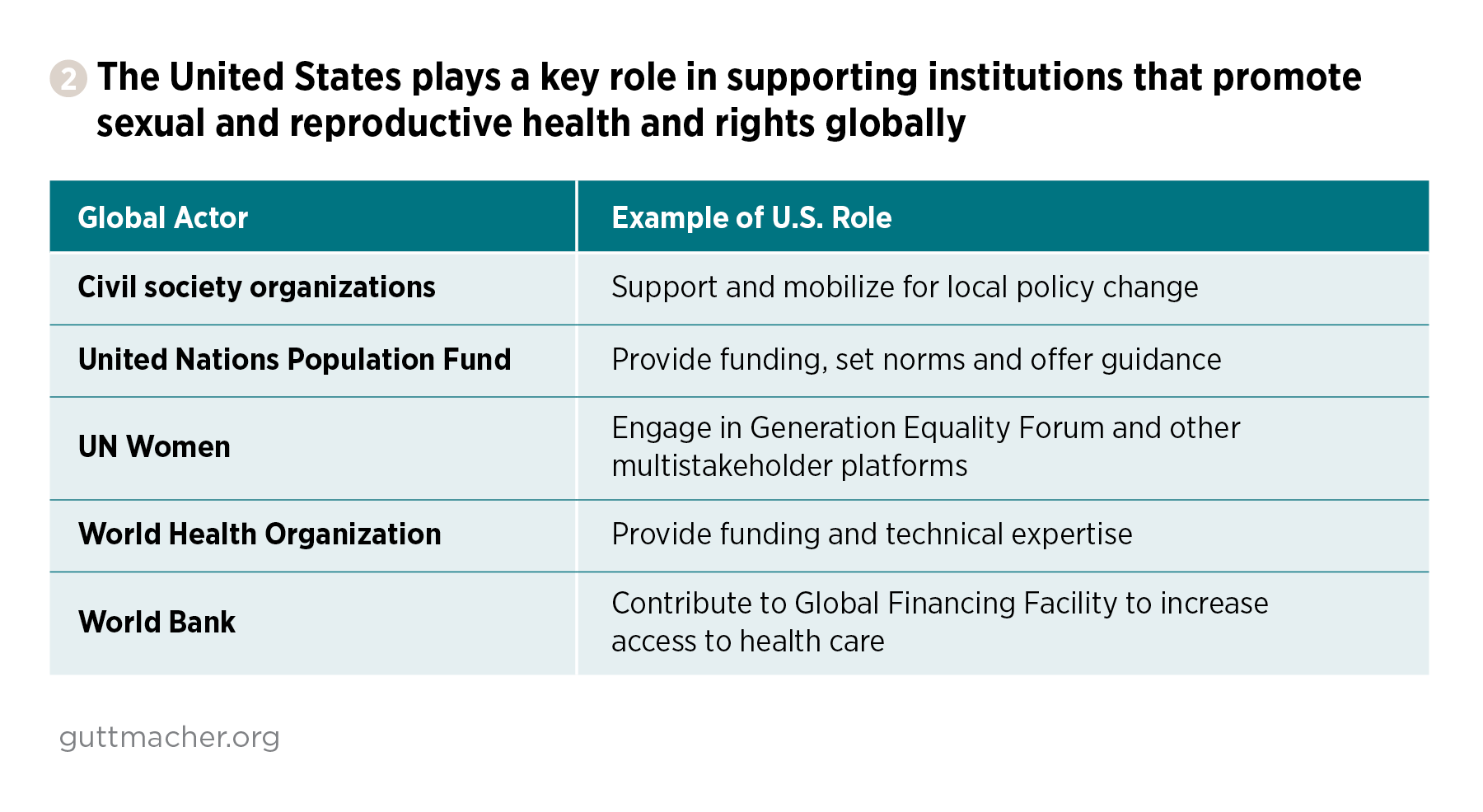 2 The United States plays a key role in supporting institutions that promote sexual and reproductive health and rights globally

| Global Actor | Example of U.S. Role |
|---|---|
| Civil society organizations | Support and mobilize for local policy change |
| United Nations Population Fund | Provide funding, set norms and offer guidance |
| UN Women | Engage in Generation Equality Forum and other multistakeholder platforms |
| World Health Organization | Provide funding and technical expertise |
| World Bank | Contribute to Global Financing Facility to increase access to health care |

guttmacher.org